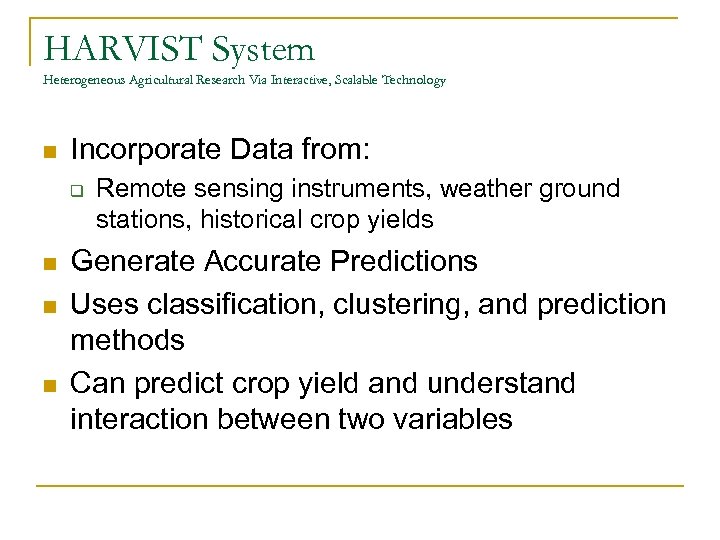 HARVIST System
Heterogeneous Agricultural Research Via Interactive, Scalable Technology

- Incorporate Data from:
  - Remote sensing instruments, weather ground stations, historical crop yields
- Generate Accurate Predictions
- Uses classification, clustering, and prediction methods
- Can predict crop yield and understand interaction between two variables